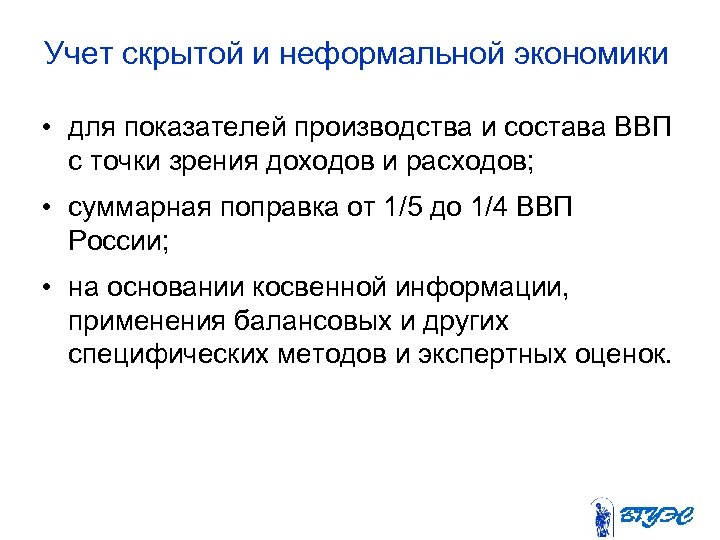 Учет скрытой и неформальной экономики

• для показателей производства и состава ВВП с точки зрения доходов и расходов;

• суммарная поправка от 1/5 до 1/4 ВВП России;

• на основании косвенной информации, применения балансовых и других специфических методов и экспертных оценок.

ВГУЭС